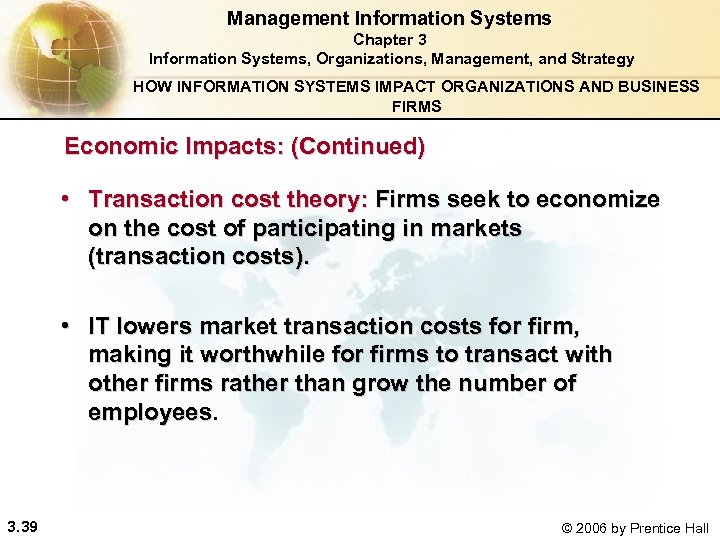 Management Information Systems
Chapter 3
Information Systems, Organizations, Management, and Strategy

HOW INFORMATION SYSTEMS IMPACT ORGANIZATIONS AND BUSINESS FIRMS

Economic Impacts: (Continued)

• Transaction cost theory: Firms seek to economize on the cost of participating in markets (transaction costs).

• IT lowers market transaction costs for firm, making it worthwhile for firms to transact with other firms rather than grow the number of employees.

3.39

© 2006 by Prentice Hall